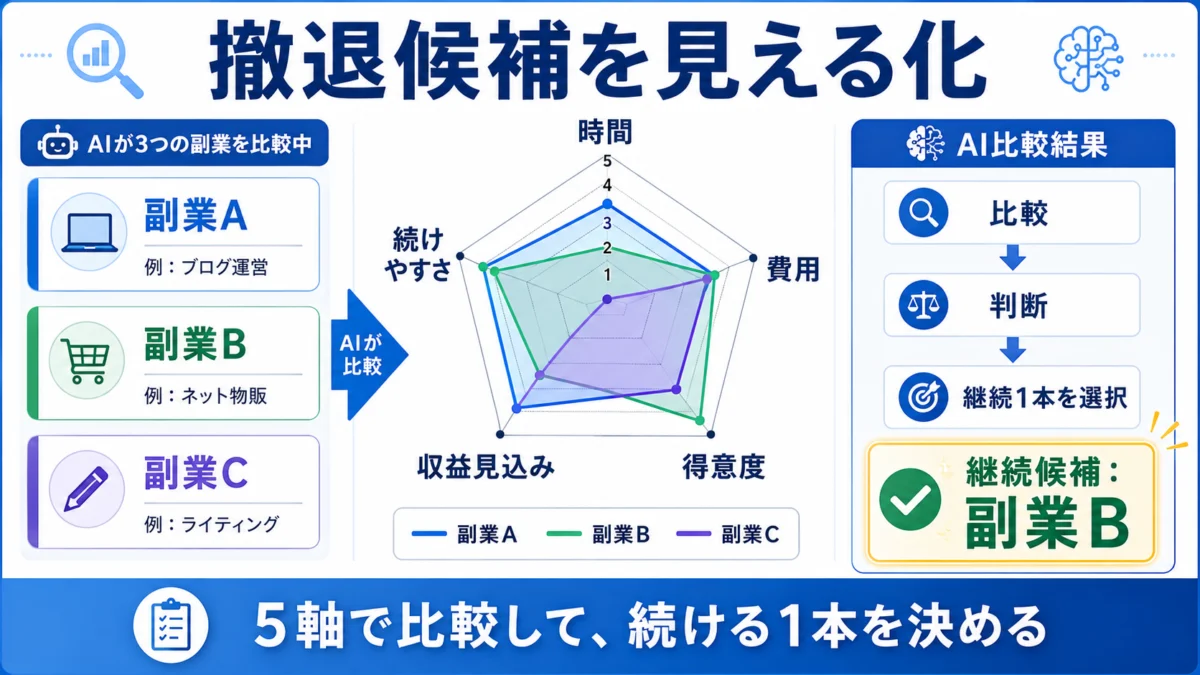 撤退候補を見える化

AIが3つの副業を比較中

副業A
例：ブログ運営

副業B
例：ネット物販

副業C
例：ライティング

AIが比較

時間
5
4
3
2
1
費用
得意度
収益見込み
続けやすさ

副業A　副業B　副業C

AI比較結果

比較
判断
継続1本を選択

継続候補：
副業B

5軸で比較して、続ける1本を決める